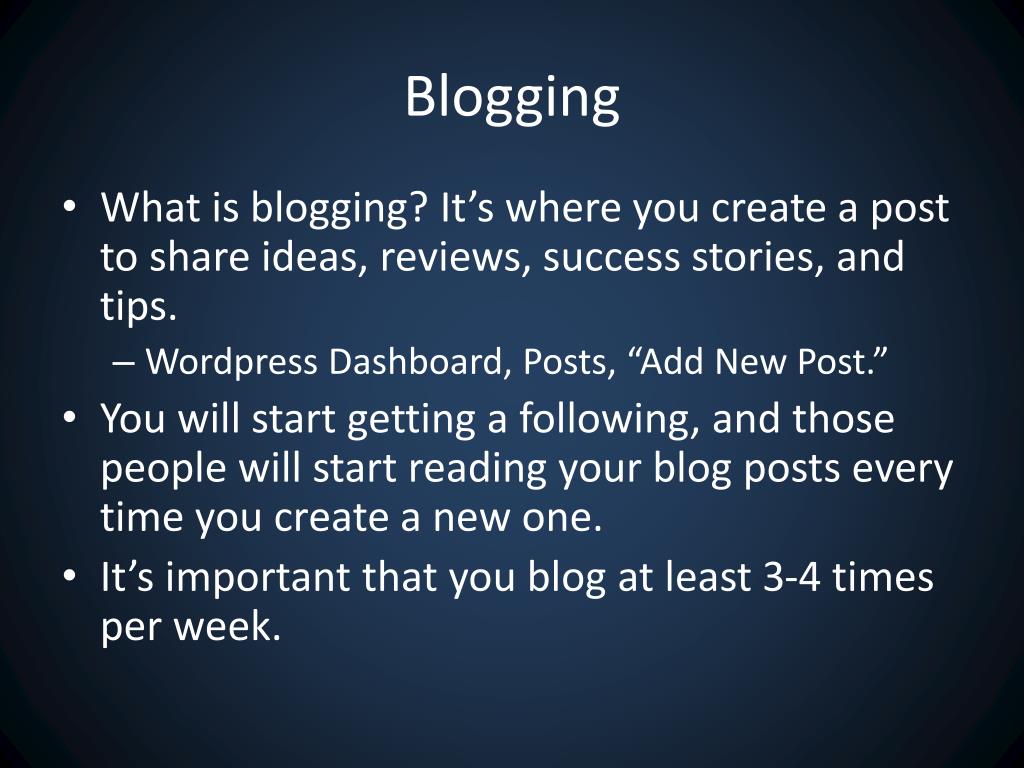 Blogging

• What is blogging? It’s where you create a post to share ideas, reviews, success stories, and tips.
– Wordpress Dashboard, Posts, “Add New Post.”
• You will start getting a following, and those people will start reading your blog posts every time you create a new one.
• It’s important that you blog at least 3-4 times per week.